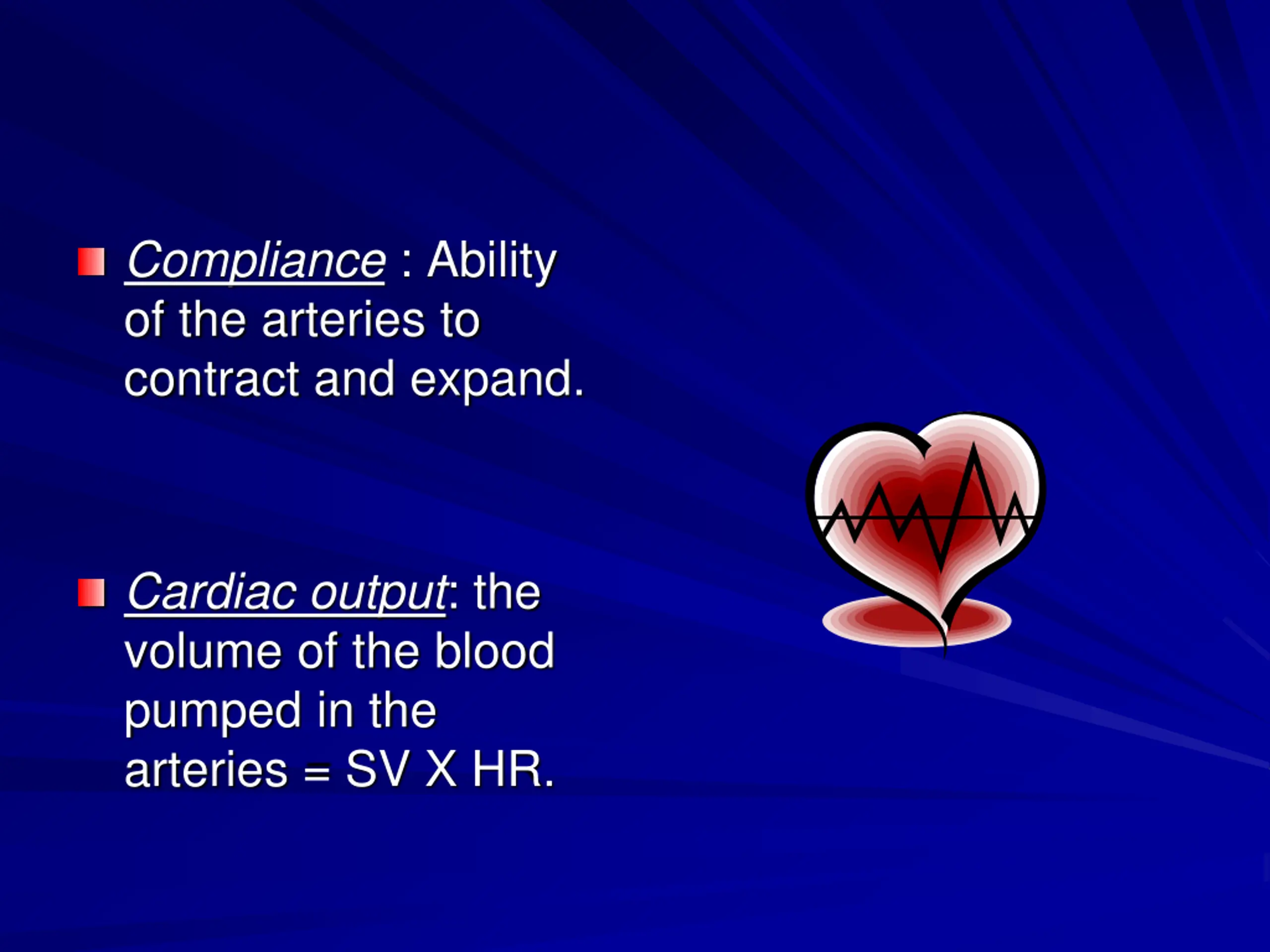 Compliance : Ability of the arteries to contract and expand.

Cardiac output: the volume of the blood pumped in the arteries = SV X HR.